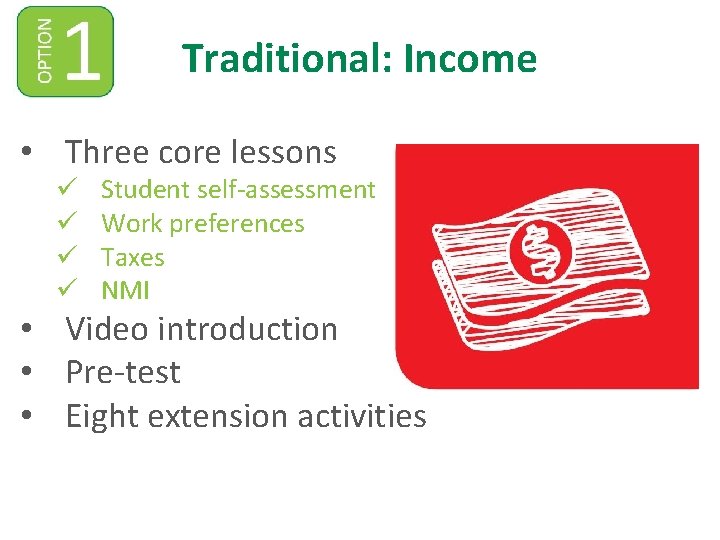 OPTION 1

Traditional: Income

• Three core lessons
✓ Student self-assessment
✓ Work preferences
✓ Taxes
✓ NMI
• Video introduction
• Pre-test
• Eight extension activities

$